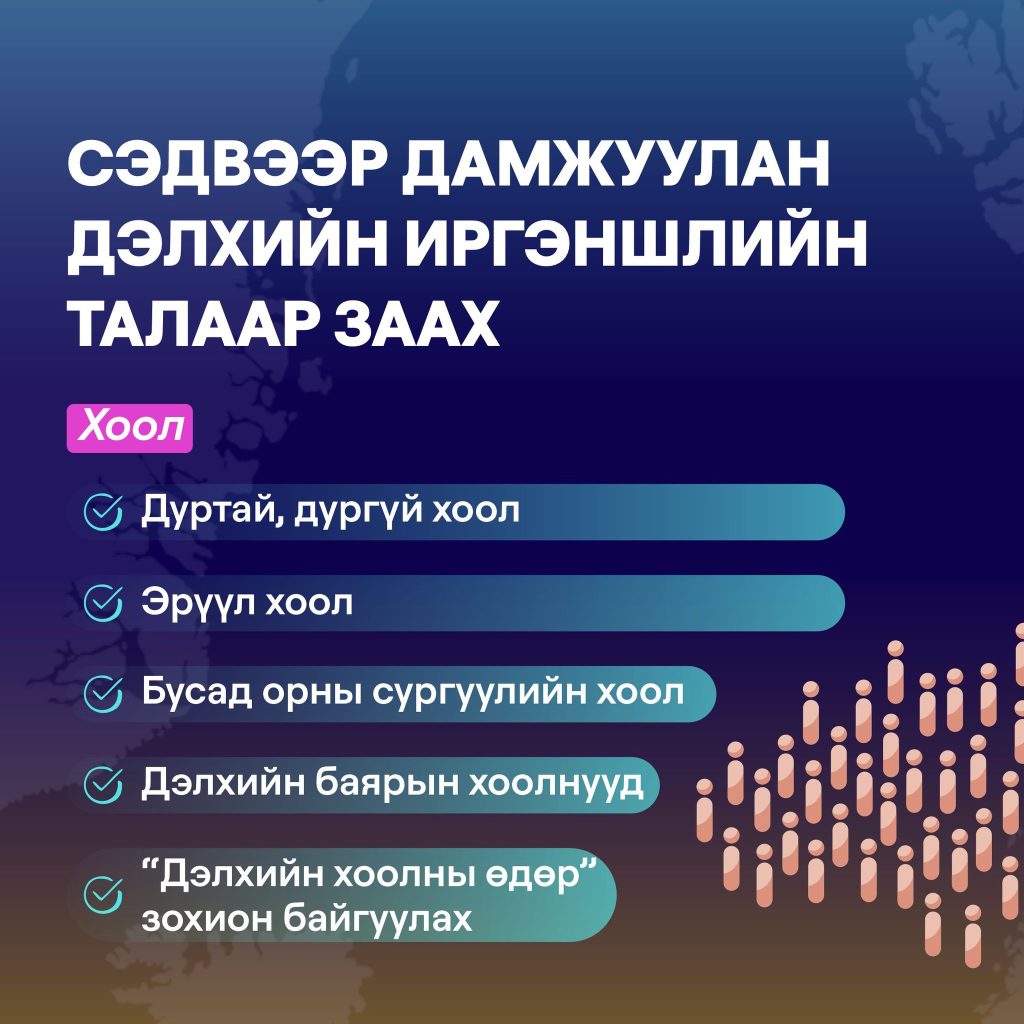 СЭДВЭЭР ДАМЖУУЛАН ДЭЛХИЙН ИРГЭНШЛИЙН ТАЛААР ЗААХ

Хоол

Дуртай, дургүй хоол

Эрүүл хоол

Бусад орны сургуулийн хоол

Дэлхийн баярын хоолнууд

“Дэлхийн хоолны өдөр” зохион байгуулах